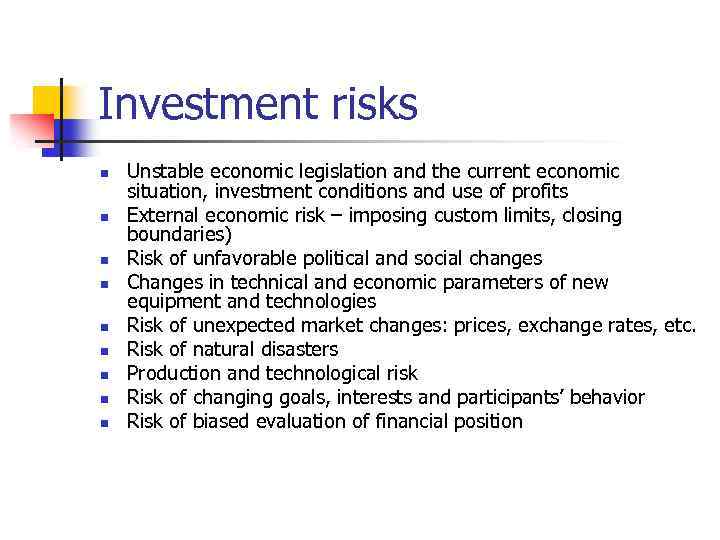 Investment risks

- Unstable economic legislation and the current economic situation, investment conditions and use of profits
- External economic risk – imposing custom limits, closing boundaries)
- Risk of unfavorable political and social changes
- Changes in technical and economic parameters of new equipment and technologies
- Risk of unexpected market changes: prices, exchange rates, etc.
- Risk of natural disasters
- Production and technological risk
- Risk of changing goals, interests and participants' behavior
- Risk of biased evaluation of financial position